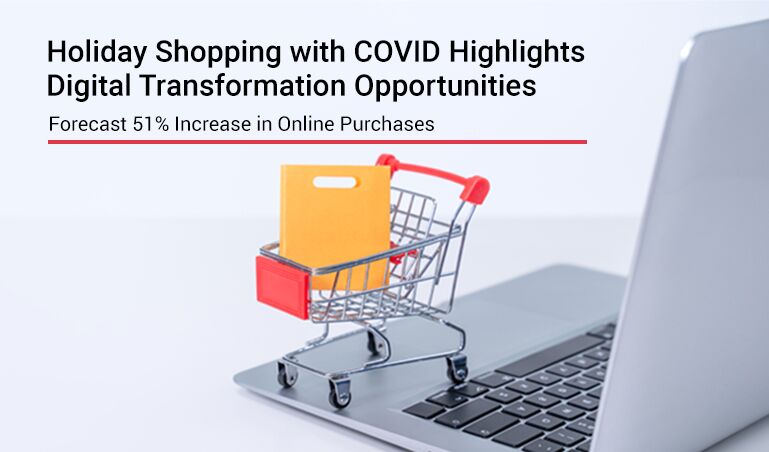 Holiday Shopping with COVID Highlights Digital Transformation Opportunities

Forecast 51% Increase in Online Purchases